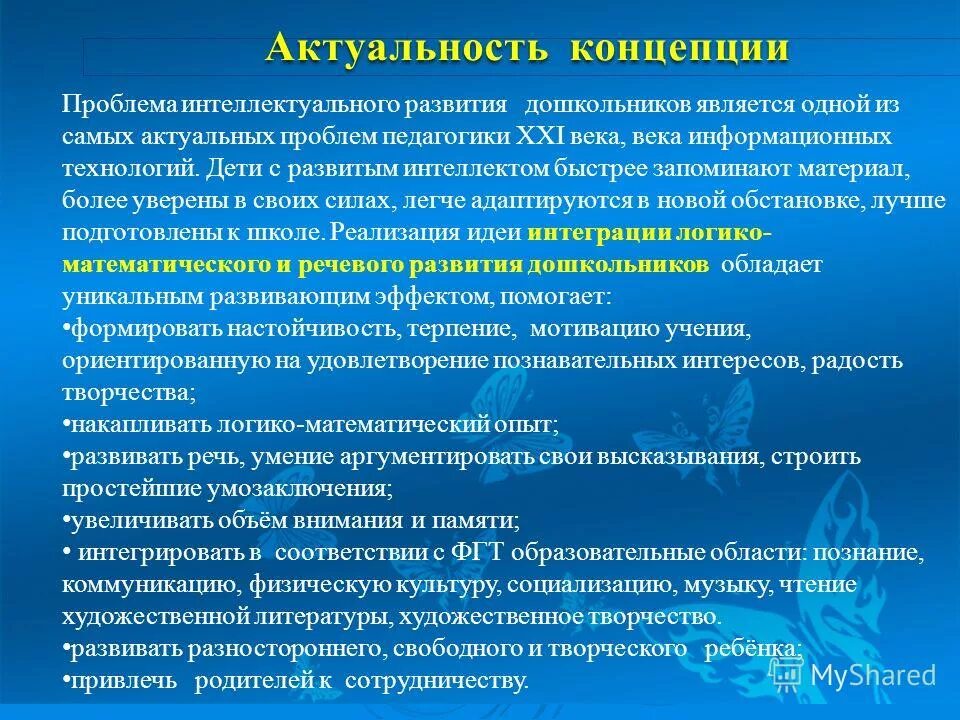 Актуальность концепции

Проблема интеллектуального развития дошкольников является одной из самых актуальных проблем педагогики XXI века, века информационных технологий. Дети с развитым интеллектом быстрее запоминают материал, более уверены в своих силах, легче адаптируются в новой обстановке, лучше подготовлены к школе. Реализация идеи интеграции логико-математического и речевого развития дошкольников обладает уникальным развивающим эффектом, помогает:
•формировать настойчивость, терпение, мотивацию учения, ориентированную на удовлетворение познавательных интересов, радость творчества;
•накапливать логико-математический опыт;
•развивать речь, умение аргументировать свои высказывания, строить простейшие умозаключения;
•увеличивать объём внимания и памяти;
• интегрировать в соответствии с ФГТ образовательные области: познание, коммуникацию, физическую культуру, социализацию, музыку, чтение художественной литературы, художественное творчество.
•развивать разностороннего, свободного и творческого ребёнка;
•привлечь родителей к сотрудничеству.

MyShared